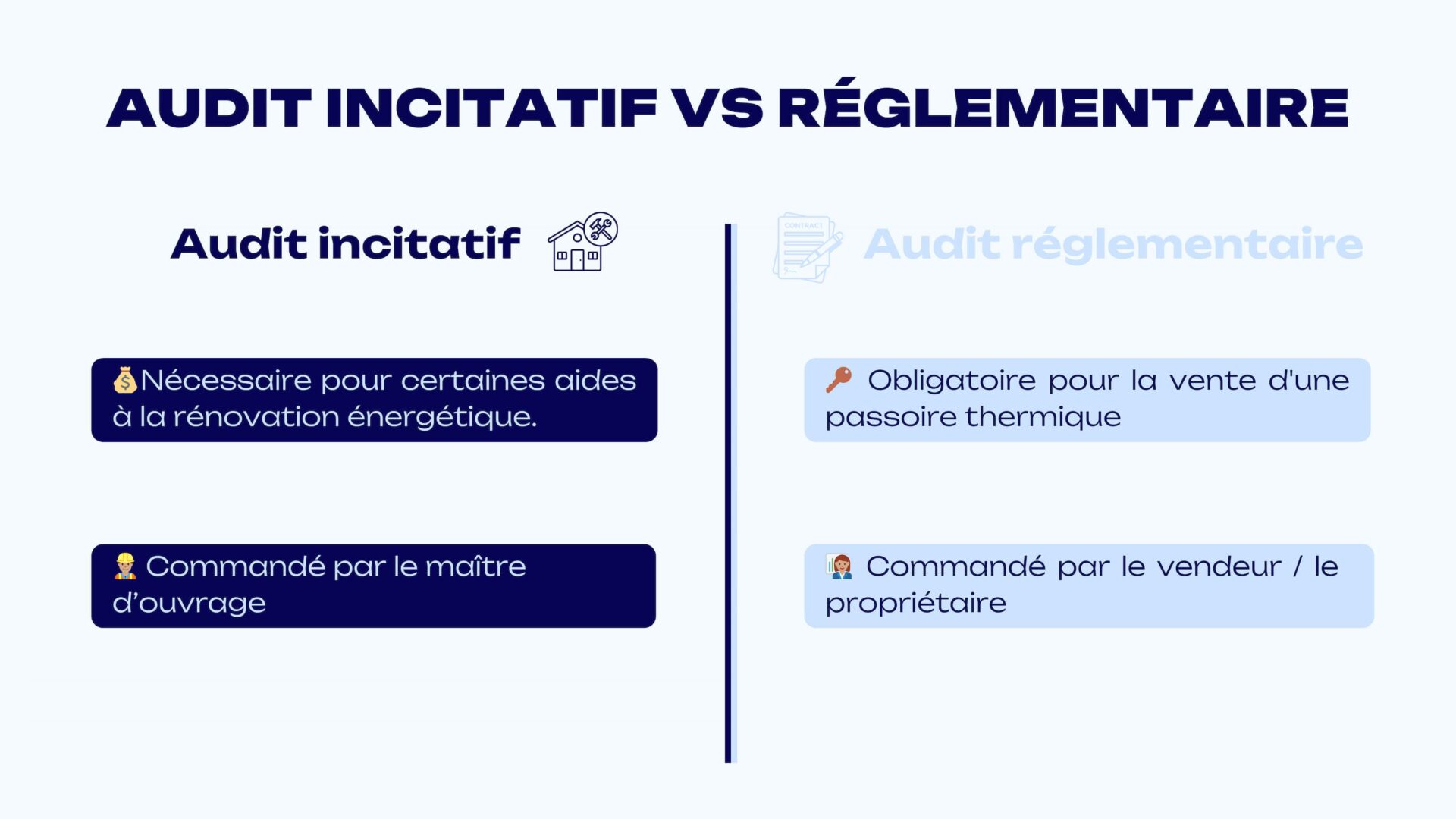 AUDIT INCITATIF VS RÉGLEMENTAIRE

Audit incitatif

💰Nécessaire pour certaines aides à la rénovation énergétique.

👷 Commandé par le maître d'ouvrage

CONTRACT

Audit réglementaire

🔑 Obligatoire pour la vente d'une passoire thermique

👩‍💼 Commandé par le vendeur / le propriétaire